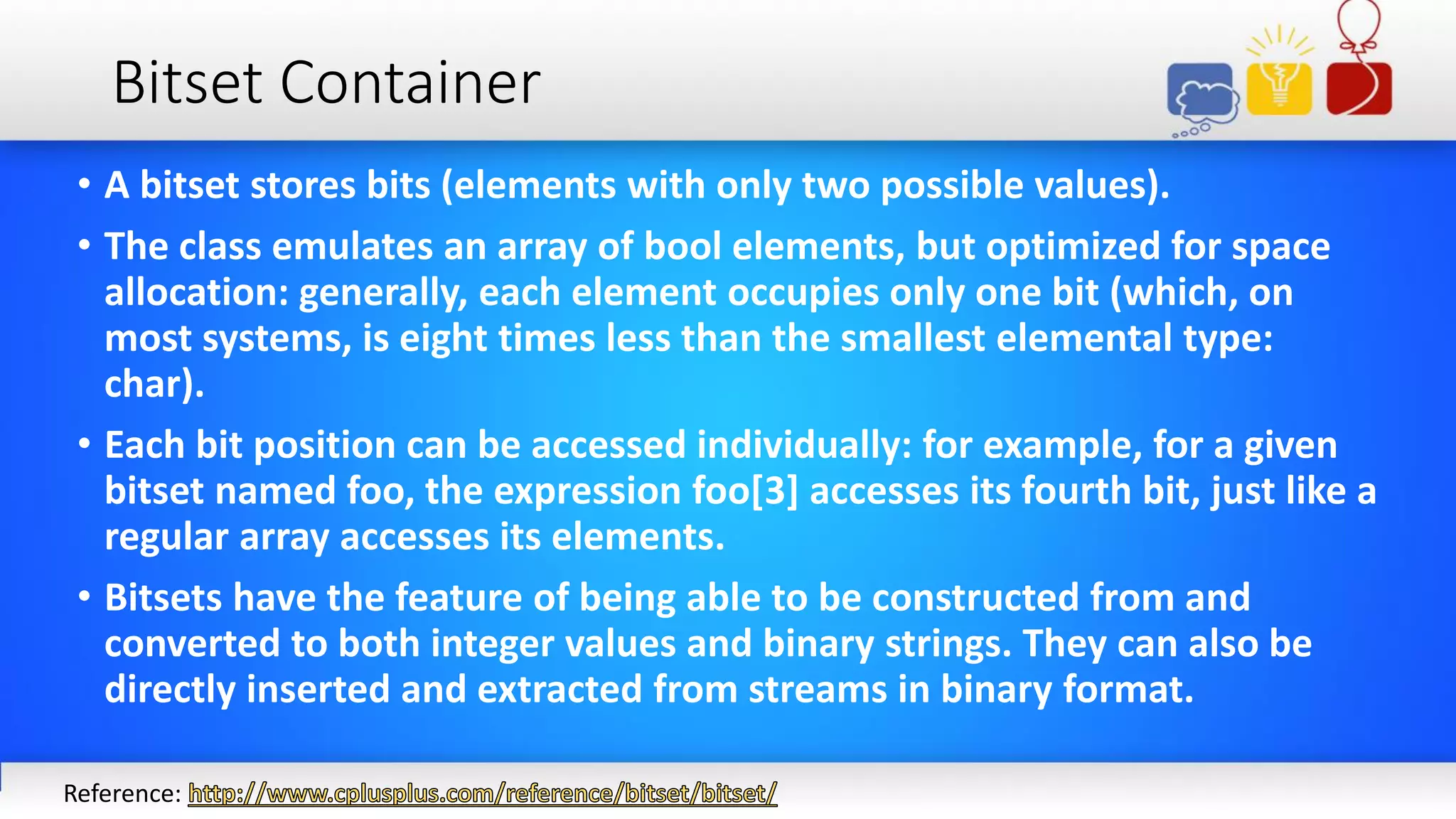 Bitset Container

• A bitset stores bits (elements with only two possible values).

• The class emulates an array of bool elements, but optimized for space allocation: generally, each element occupies only one bit (which, on most systems, is eight times less than the smallest elemental type: char).

• Each bit position can be accessed individually: for example, for a given bitset named foo, the expression foo[3] accesses its fourth bit, just like a regular array accesses its elements.

• Bitsets have the feature of being able to be constructed from and converted to both integer values and binary strings. They can also be directly inserted and extracted from streams in binary format.

Reference: http://www.cplusplus.com/reference/bitset/bitset/